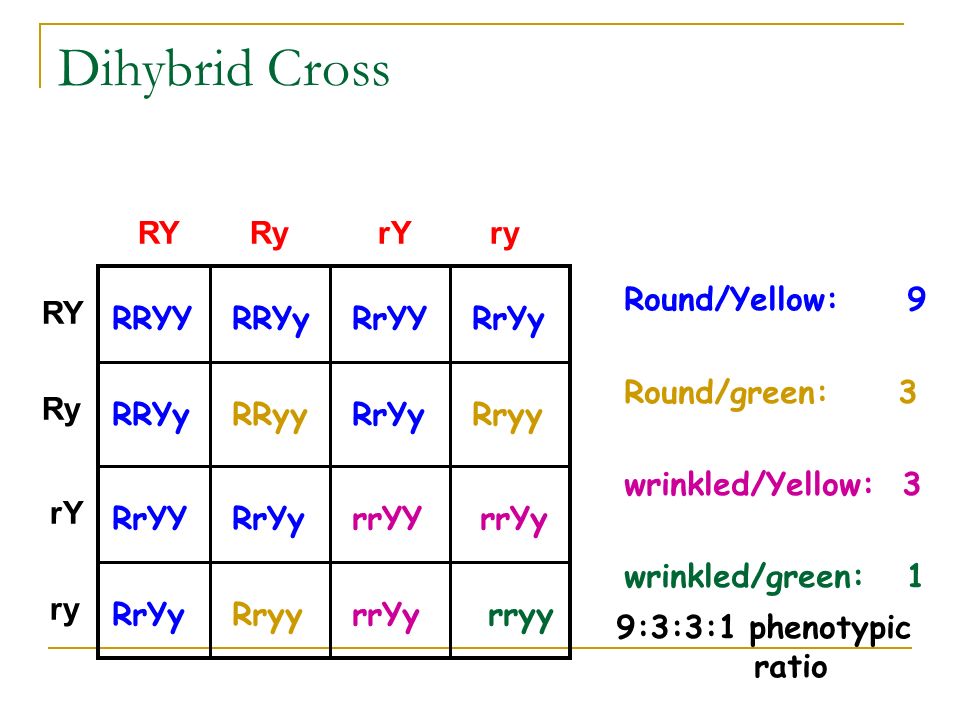 Dihybrid Cross

| | RY | Ry | rY | ry |
|---|---|---|---|---|
| RY | RRYY | RRYy | RrYY | RrYy |
| Ry | RRYy | RRyy | RrYy | Rryy |
| rY | RrYY | RrYy | rrYY | rrYy |
| ry | RrYy | Rryy | rrYy | rryy |

Round/Yellow: 9

Round/green: 3

wrinkled/Yellow: 3

wrinkled/green: 1

9:3:3:1 phenotypic ratio